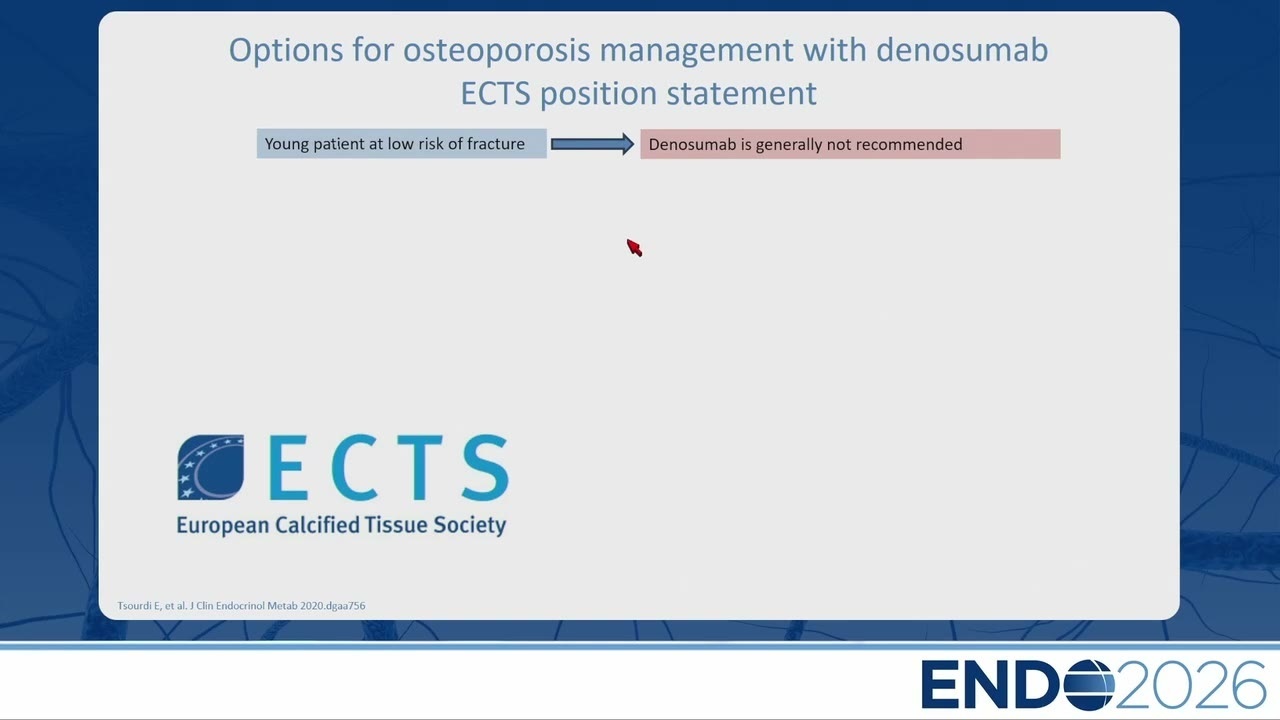 Options for osteoporosis management with denosumab
ECTS position statement

Young patient at low risk of fracture

Denosumab is generally not recommended

ECTS
European Calcified Tissue Society

Tsourdi E, et al. J Clin Endocrinol Metab 2020.dgaa756

ENDO2026